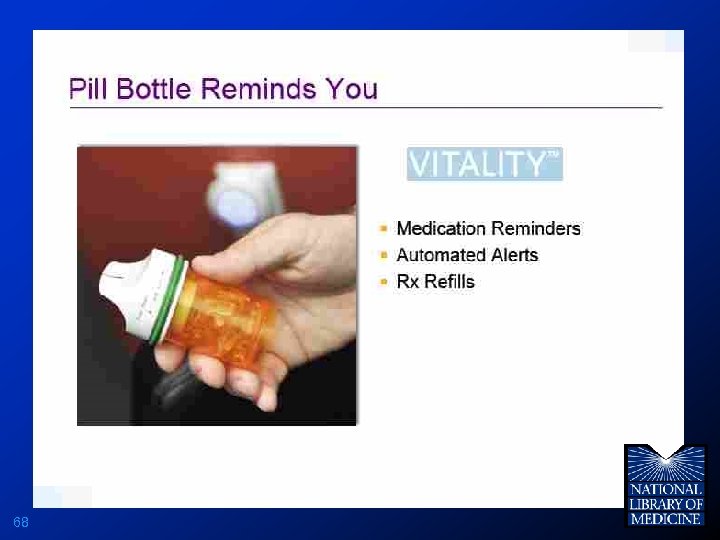 Pill Bottle Reminds You

VITALITY™

- Medication Reminders
- Automated Alerts
- Rx Refills

NATIONAL LIBRARY OF MEDICINE

68